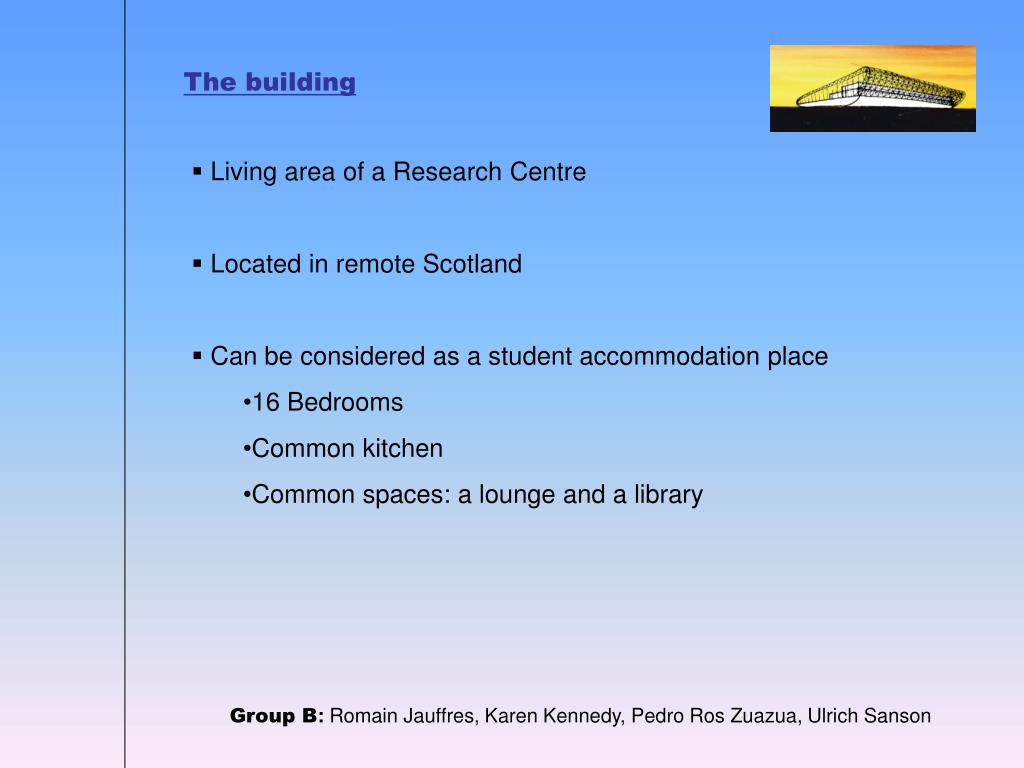 The building

▪ Living area of a Research Centre

▪ Located in remote Scotland

▪ Can be considered as a student accommodation place

•16 Bedrooms

•Common kitchen

•Common spaces: a lounge and a library

Group B: Romain Jauffres, Karen Kennedy, Pedro Ros Zuazua, Ulrich Sanson